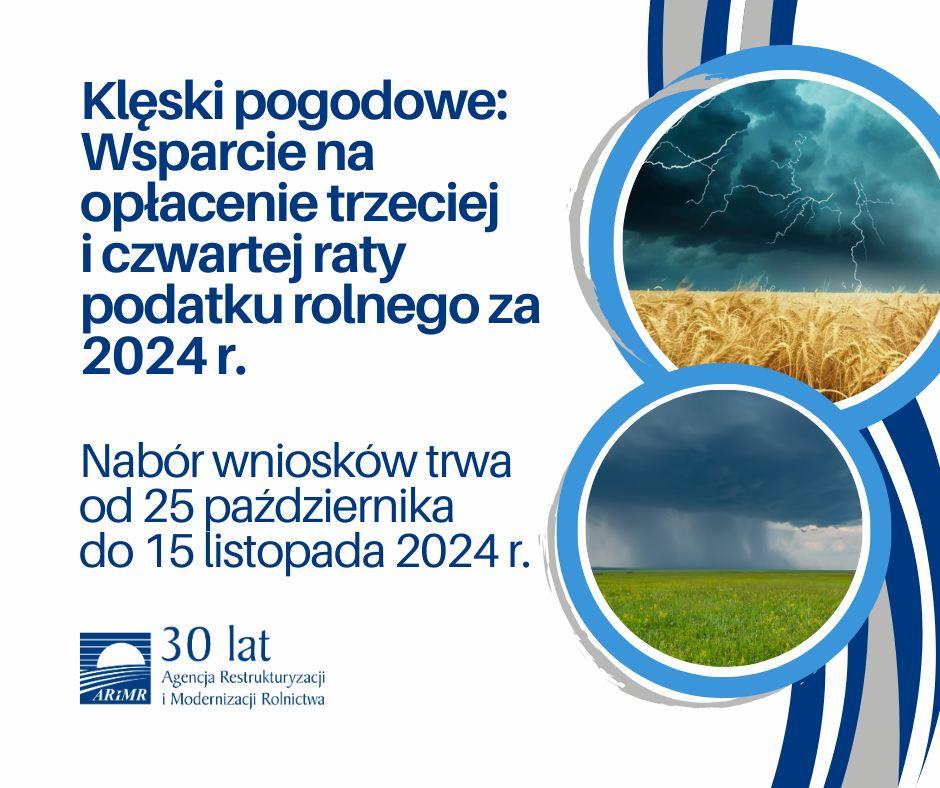 Klęski pogodowe: Wsparcie na opłacenie trzeciej i czwartej raty podatku rolnego za 2024 r.

Nabór wniosków trwa od 25 października do 15 listopada 2024 r.

ARiMR
30 lat
Agencja Restrukturyzacji i Modernizacji Rolnictwa